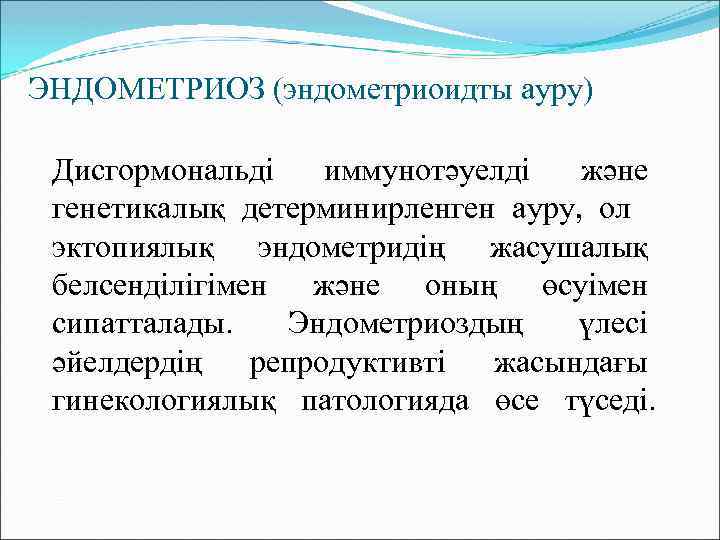 ЭНДОМЕТРИОЗ (эндометриоидты ауру)

Дисгормональді иммунотәуелді және генетикалық детерминирленген ауру, ол эктопиялық эндометридің жасушалық белсенділігімен және оның өсуімен сипатталады. Эндометриоздың үлесі әйелдердің репродуктивті жасындағы гинекологиялық патологияда өсе түседі.